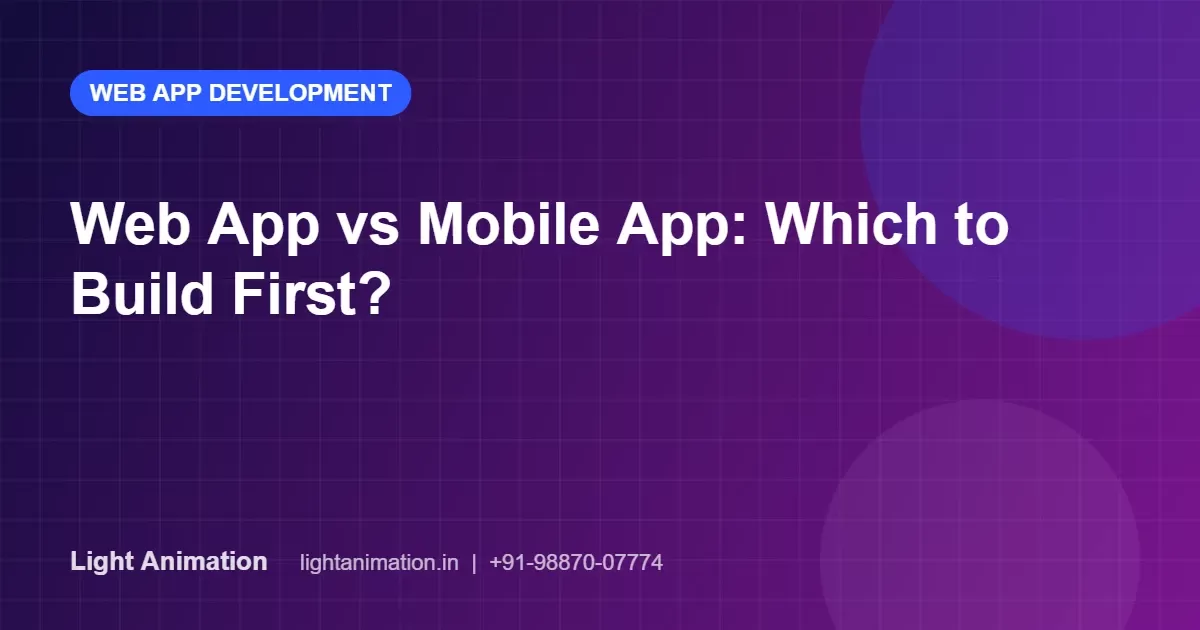 WEB APP DEVELOPMENT

Web App vs Mobile App: Which to Build First?

Light Animation lightanimation.in | +91-98870-07774